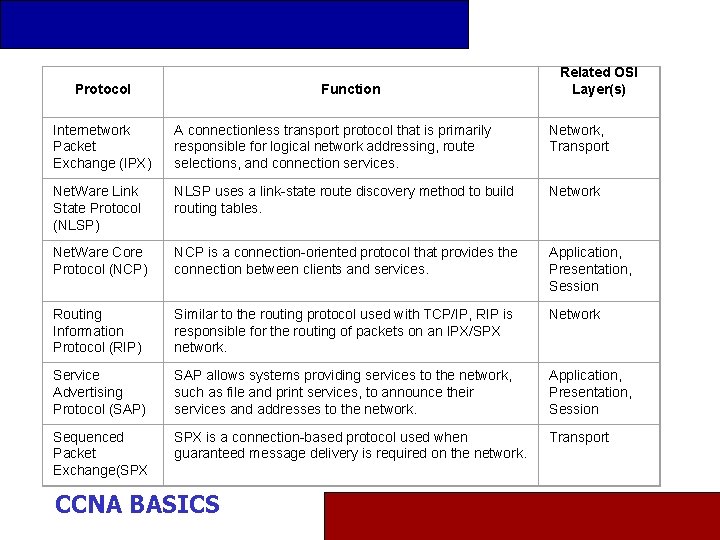 | Protocol | Function | Related OSI Layer(s) |
|---|---|---|
| Internetwork Packet Exchange (IPX) | A connectionless transport protocol that is primarily responsible for logical network addressing, route selections, and connection services. | Network, Transport |
| NetWare Link State Protocol (NLSP) | NLSP uses a link-state route discovery method to build routing tables. | Network |
| NetWare Core Protocol (NCP) | NCP is a connection-oriented protocol that provides the connection between clients and services. | Application, Presentation, Session |
| Routing Information Protocol (RIP) | Similar to the routing protocol used with TCP/IP, RIP is responsible for the routing of packets on an IPX/SPX network. | Network |
| Service Advertising Protocol (SAP) | SAP allows systems providing services to the network, such as file and print services, to announce their services and addresses to the network. | Application, Presentation, Session |
| Sequenced Packet Exchange(SPX | SPX is a connection-based protocol used when guaranteed message delivery is required on the network. | Transport |

CCNA BASICS